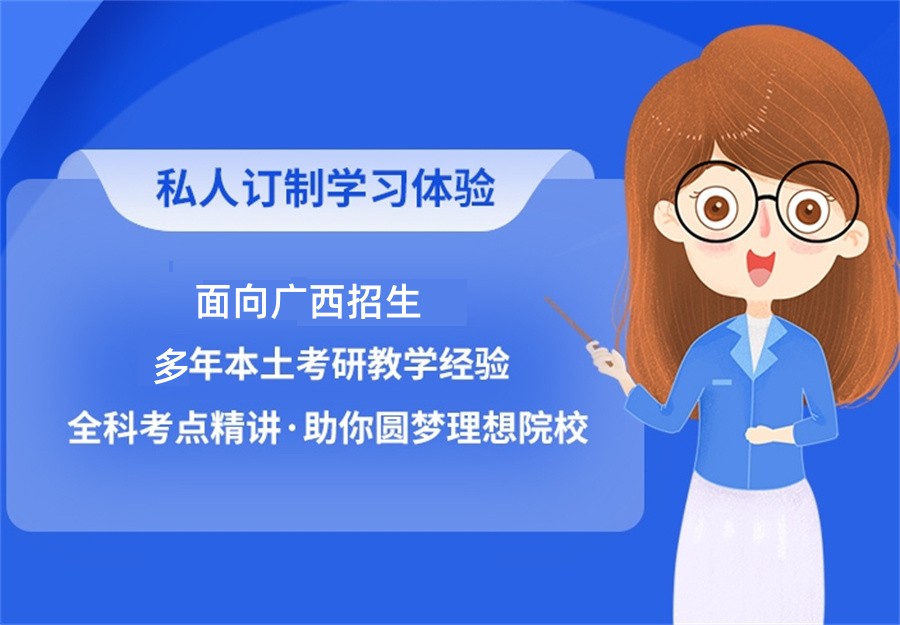 私人订制学习体验

面向广西招生

多年本土考研教学经验

全科考点精讲·助你圆梦理想院校